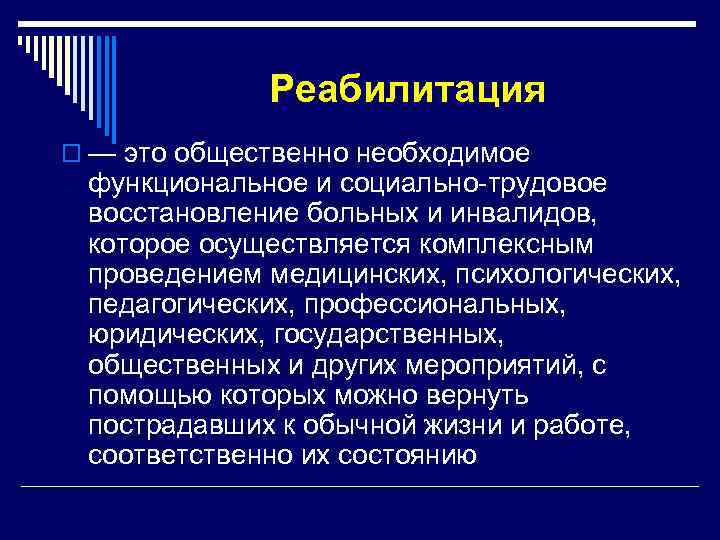 Реабилитация

— это общественно необходимое функциональное и социально-трудовое восстановление больных и инвалидов, которое осуществляется комплексным проведением медицинских, психологических, педагогических, профессиональных, юридических, государственных, общественных и других мероприятий, с помощью которых можно вернуть пострадавших к обычной жизни и работе, соответственно их состоянию